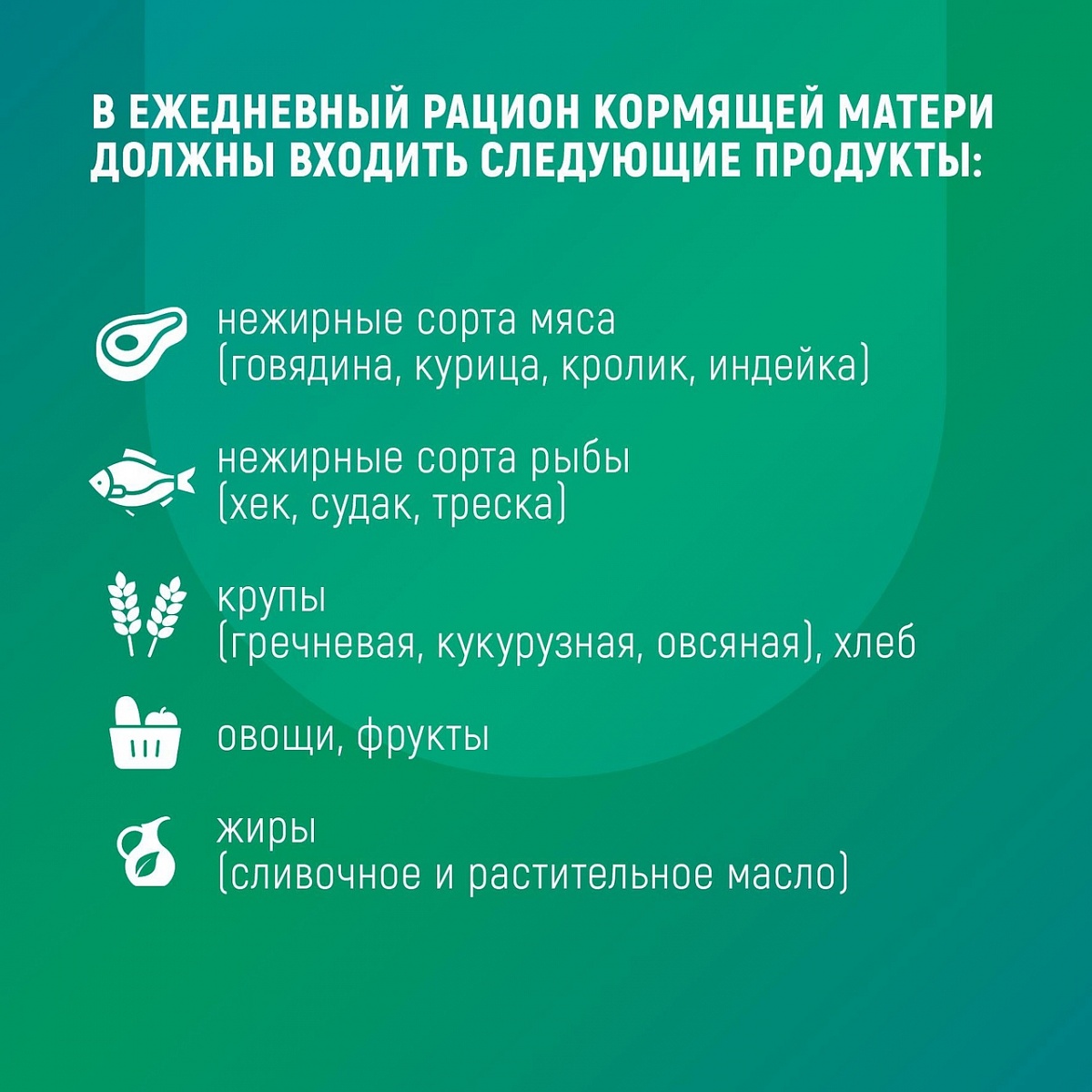 В ЕЖЕДНЕВНЫЙ РАЦИОН КОРМЯЩЕЙ МАТЕРИ ДОЛЖНЫ ВХОДИТЬ СЛЕДУЮЩИЕ ПРОДУКТЫ:

нежирные сорта мяса
(говядина, курица, кролик, индейка)

нежирные сорта рыбы
(хек, судак, треска)

крупы
(гречневая, кукурузная, овсяная), хлеб

овощи, фрукты

жиры
(сливочное и растительное масло)